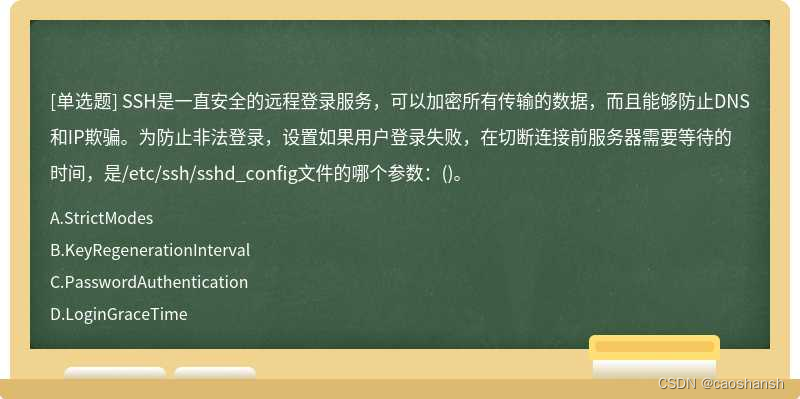 [单选题] SSH是一直安全的远程登录服务，可以加密所有传输的数据，而且能够防止DNS和IP欺骗。为防止非法登录，设置如果用户登录失败，在切断连接前服务器需要等待的时间，是/etc/ssh/sshd_config文件的哪个参数：()。

A.StrictModes

B.KeyRegenerationInterval

C.PasswordAuthentication

D.LoginGraceTime

CSDN @caoshansh